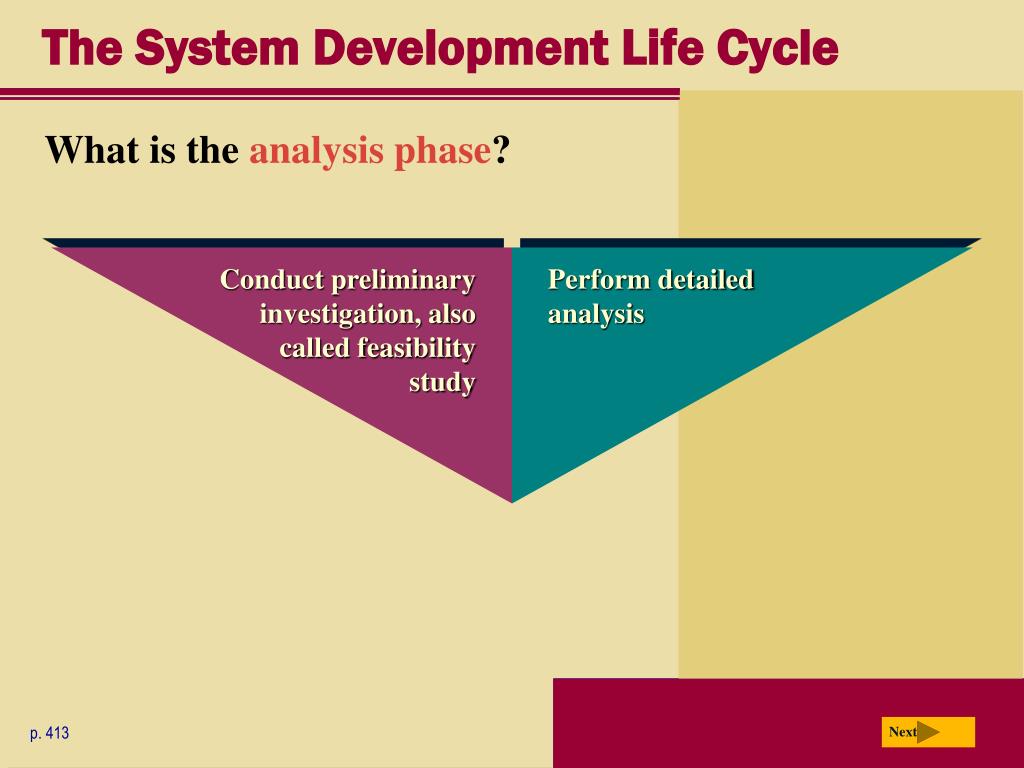 The System Development Life Cycle

What is the analysis phase?

Conduct preliminary investigation, also called feasibility study

Perform detailed analysis

p. 413

Next